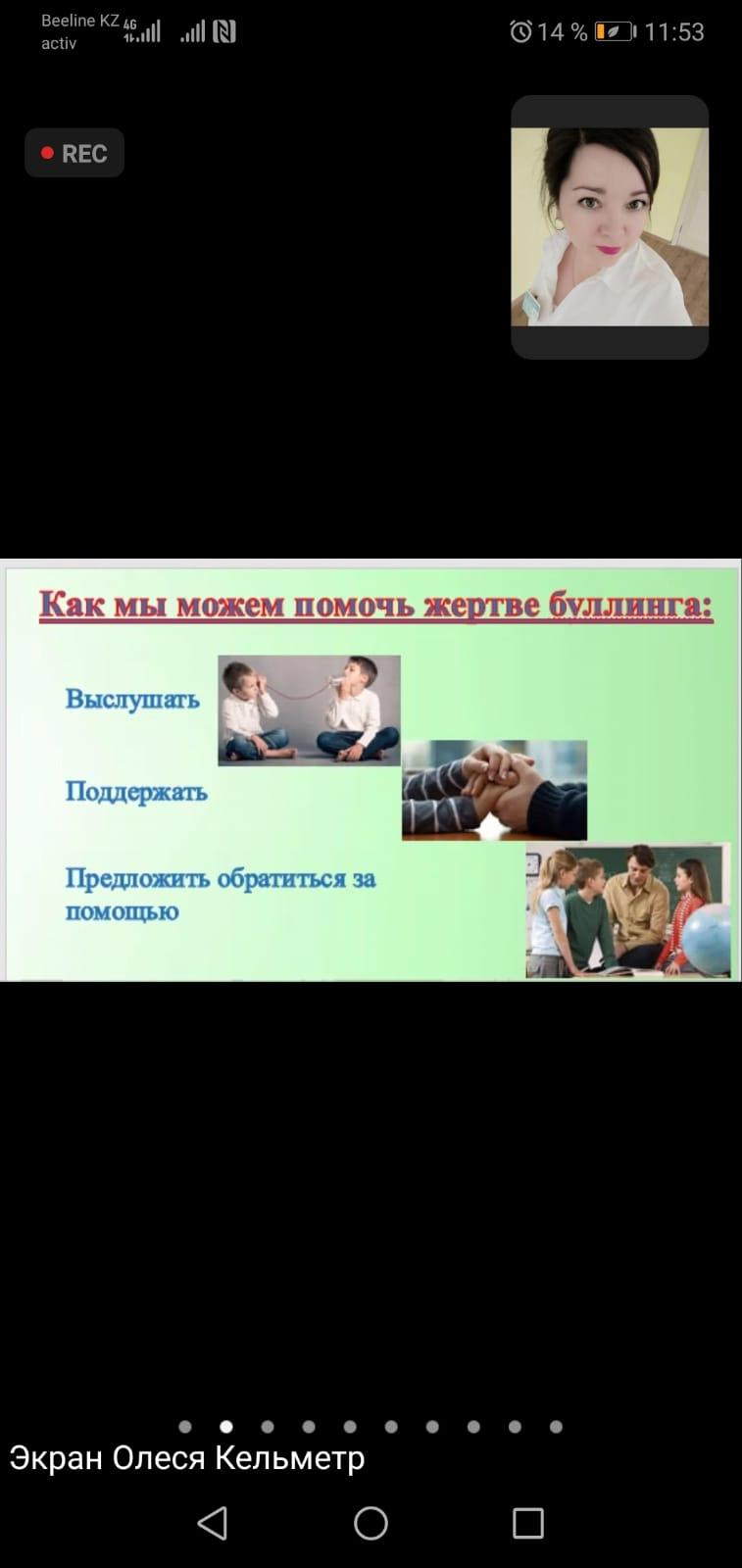 Beeline KZ activ 4G

14 % 11:53

REC

Как мы можем помочь жертве буллинга:

Выслушать

Поддержать

Предложить обратиться за помощью

Экран Олеся Кельметр